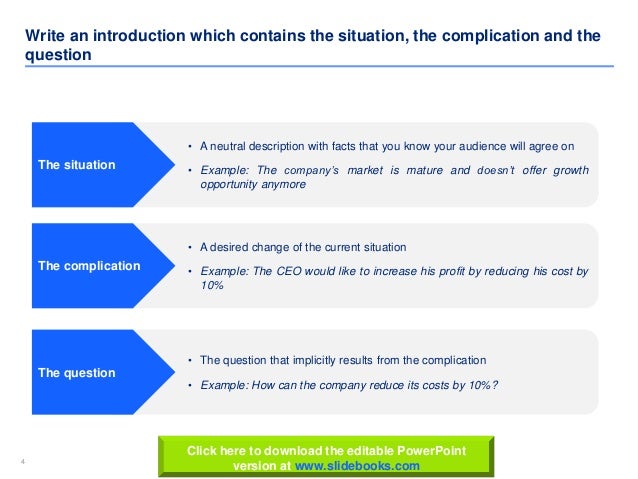 Write an introduction which contains the situation, the complication and the question

The situation

• A neutral description with facts that you know your audience will agree on

• Example: The company's market is mature and doesn't offer growth opportunity anymore

The complication

• A desired change of the current situation

• Example: The CEO would like to increase his profit by reducing his cost by 10%

The question

• The question that implicitly results from the complication

• Example: How can the company reduce its costs by 10%?

4

Click here to download the editable PowerPoint version at www.slidebooks.com